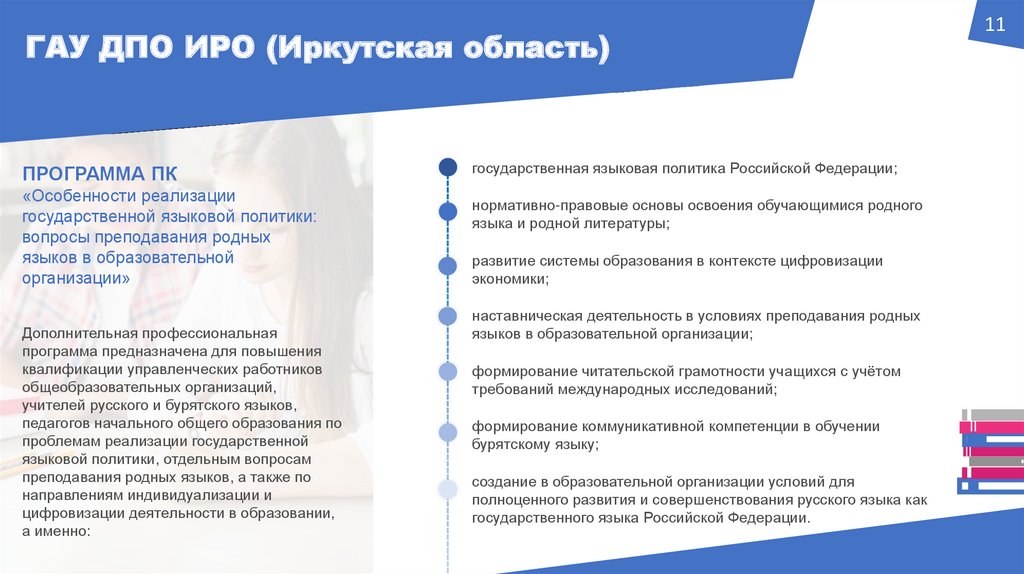 ГАУ ДПО ИРО (Иркутская область)

11

ПРОГРАММА ПК
«Особенности реализации государственной языковой политики: вопросы преподавания родных языков в образовательной организации»

Дополнительная профессиональная программа предназначена для повышения квалификации управленческих работников общеобразовательных организаций, учителей русского и бурятского языков, педагогов начального общего образования по проблемам реализации государственной языковой политики, отдельным вопросам преподавания родных языков, а также по направлениям индивидуализации и цифровизации деятельности в образовании, а именно:

государственная языковая политика Российской Федерации;

нормативно-правовые основы освоения обучающимися родного языка и родной литературы;

развитие системы образования в контексте цифровизации экономики;

наставническая деятельность в условиях преподавания родных языков в образовательной организации;

формирование читательской грамотности учащихся с учётом требований международных исследований;

формирование коммуникативной компетенции в обучении бурятскому языку;

создание в образовательной организации условий для полноценного развития и совершенствования русского языка как государственного языка Российской Федерации.